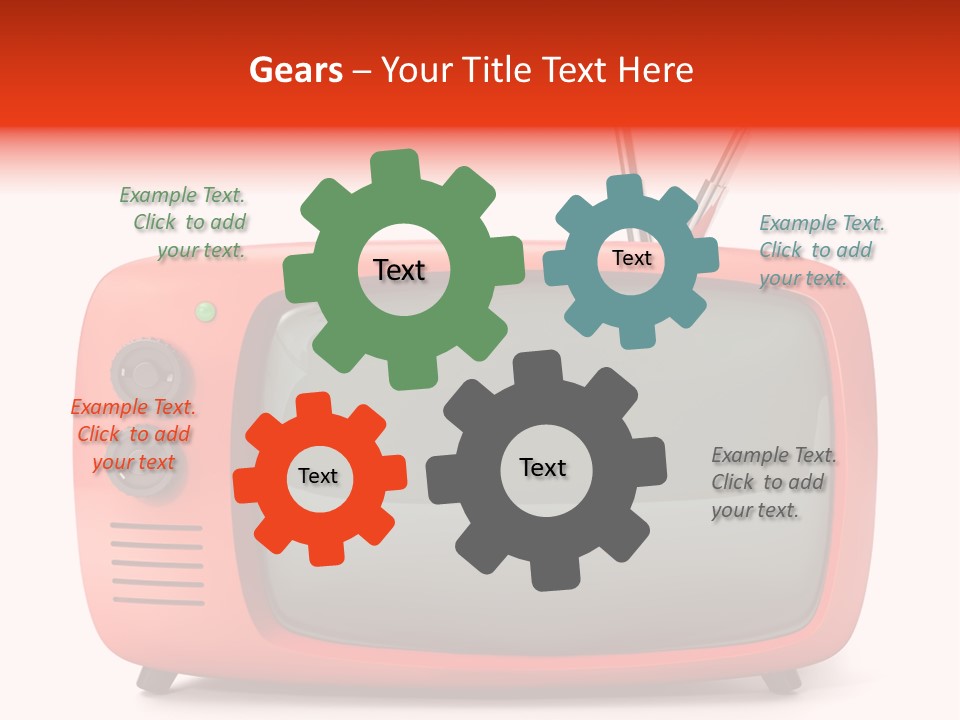 Gears – Your Title Text Here

Example Text. Click to add your text.

Text

Text

Example Text. Click to add your text.

Example Text. Click to add your text

Text

Text

Example Text. Click to add your text.